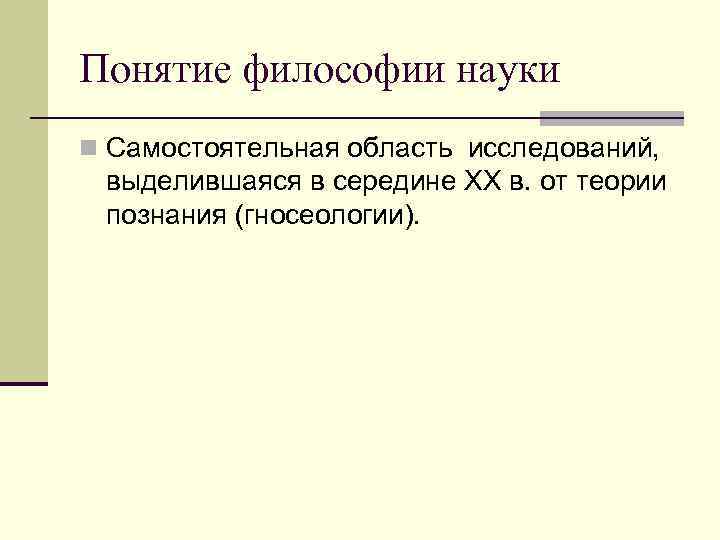 Понятие философии науки

Самостоятельная область исследований, выделившаяся в середине XX в. от теории познания (гносеологии).